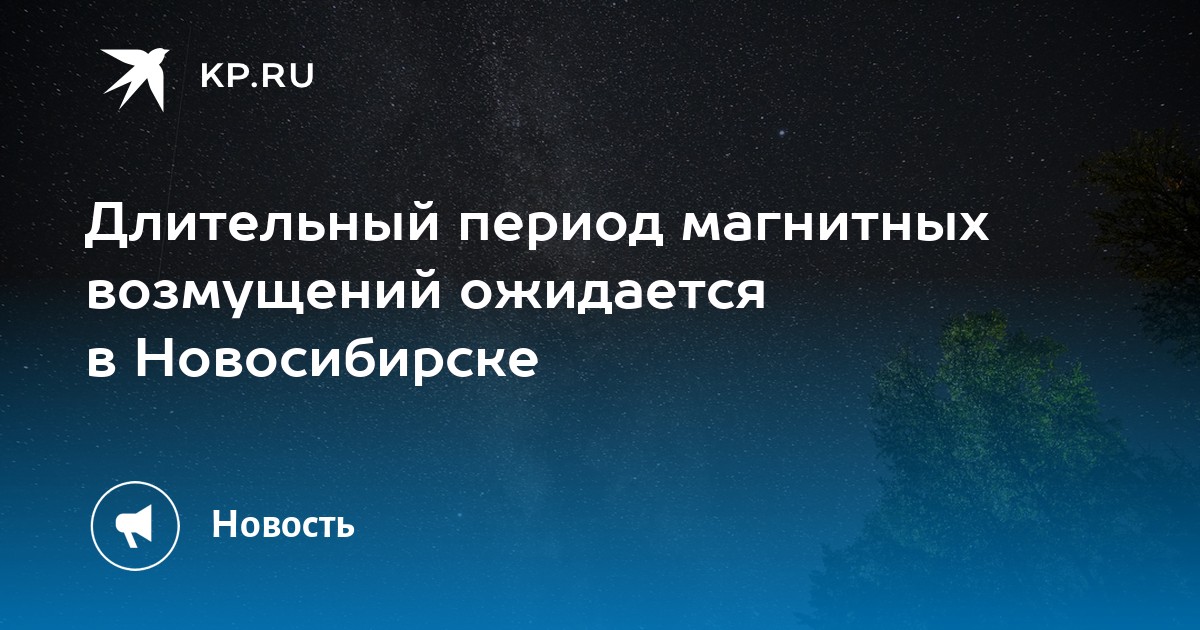 KP.RU

Длительный период магнитных возмущений ожидается в Новосибирске

Новость